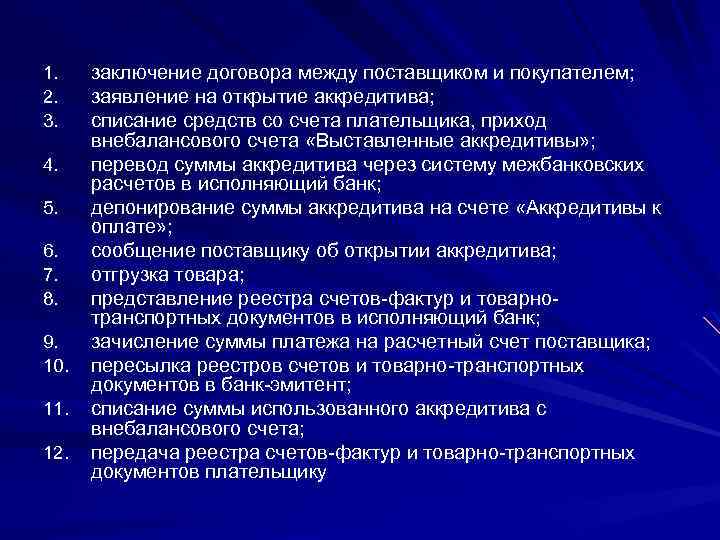 1. заключение договора между поставщиком и покупателем;
2. заявление на открытие аккредитива;
3. списание средств со счета плательщика, приход внебалансового счета «Выставленные аккредитивы»;
4. перевод суммы аккредитива через систему межбанковских расчетов в исполняющий банк;
5. депонирование суммы аккредитива на счете «Аккредитивы к оплате»;
6. сообщение поставщику об открытии аккредитива;
7. отгрузка товара;
8. представление реестра счетов-фактур и товарно-транспортных документов в исполняющий банк;
9. зачисление суммы платежа на расчетный счет поставщика;
10. пересылка реестров счетов и товарно-транспортных документов в банк-эмитент;
11. списание суммы использованного аккредитива с внебалансового счета;
12. передача реестра счетов-фактур и товарно-транспортных документов плательщику